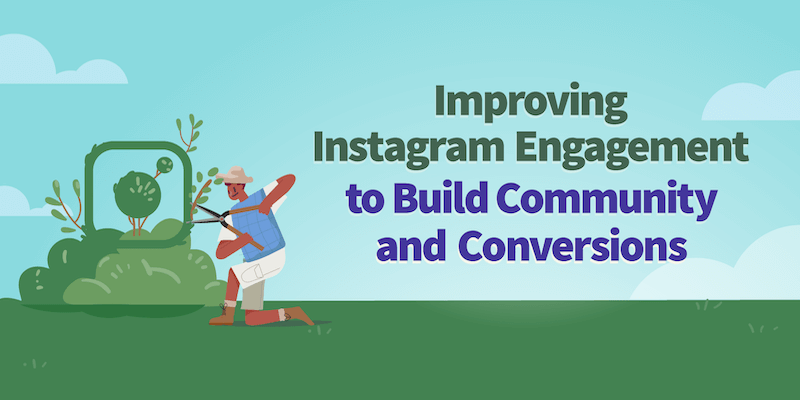 Improving Instagram Engagement to Build Community and Conversions